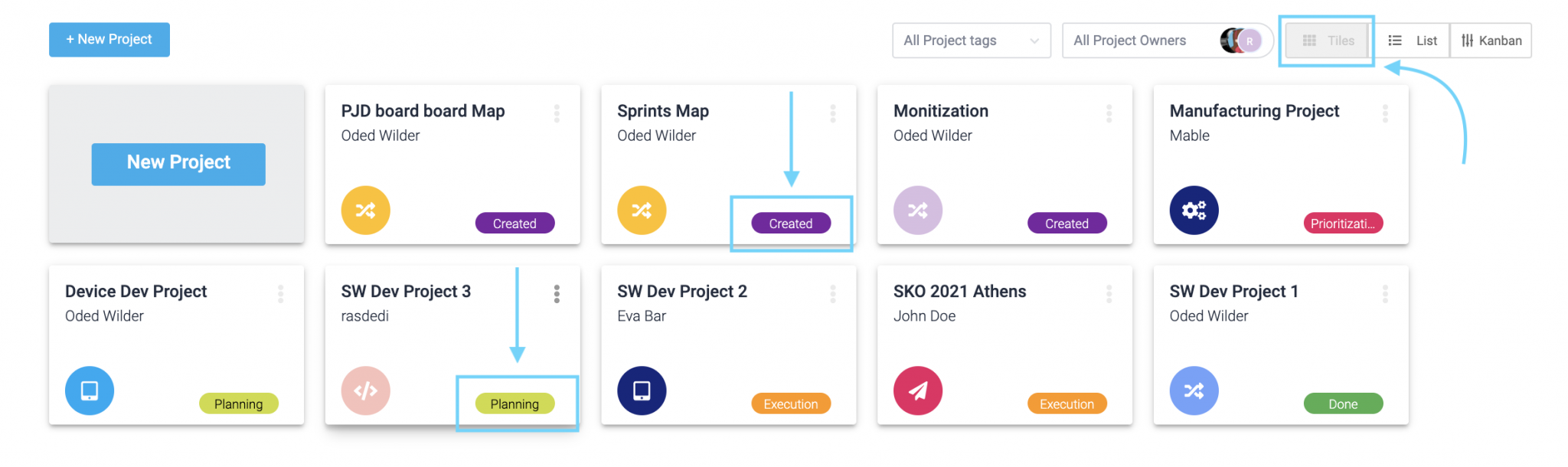 + New Project

All Project tags

All Project Owners

R

Tiles

List

Kanban

New Project

PJD board board Map
Oded Wilder
Created

Sprints Map
Oded Wilder
Created

Monitization
Oded Wilder
Created

Manufacturing Project
Mable
Prioritizati...

Device Dev Project
Oded Wilder
Planning

SW Dev Project 3
rasdedi
Planning

SW Dev Project 2
Eva Bar
Execution

SKO 2021 Athens
John Doe
Execution

SW Dev Project 1
Oded Wilder
Done